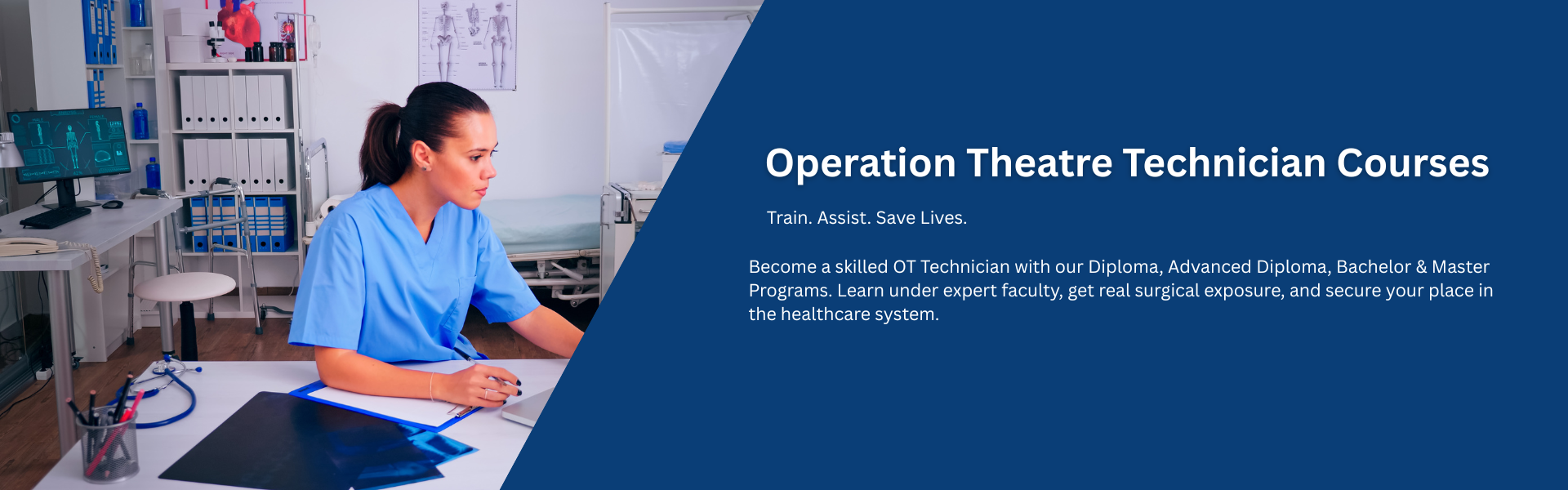 Operation Theatre Technician Courses

Train. Assist. Save Lives.

Become a skilled OT Technician with our Diploma, Advanced Diploma, Bachelor & Master Programs. Learn under expert faculty, get real surgical exposure, and secure your place in the healthcare system.